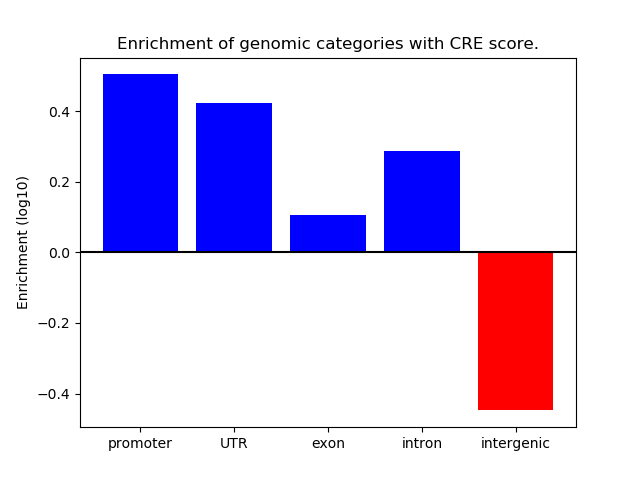 Enrichment of genomic categories with CRE score.

Enrichment (log10)

0.4
0.2
0.0
−0.2
−0.4

promoter
UTR
exon
intron
intergenic